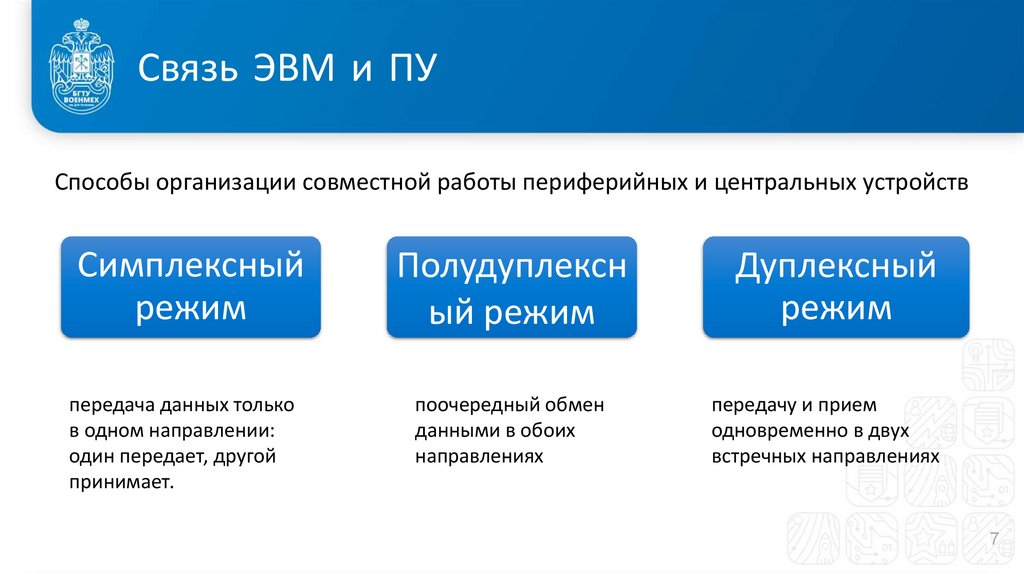 БГТУ ВОЕНМЕХ

Связь ЭВМ и ПУ

Способы организации совместной работы периферийных и центральных устройств

Симплексный режим

Полудуплексный режим

Дуплексный режим

передача данных только в одном направлении: один передает, другой принимает.

поочередный обмен данными в обоих направлениях

передачу и прием одновременно в двух встречных направлениях

7